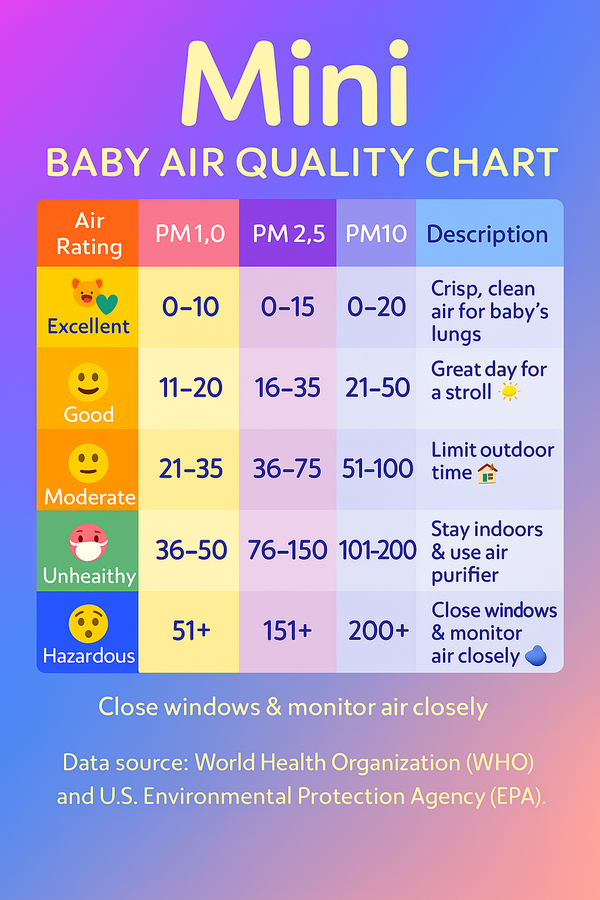 Mini

BABY AIR QUALITY CHART

| Air Rating | PM1,0 | PM 2,5 | PM10 | Description |
|---|---|---|---|---|
| Excellent | 0–10 | 0–15 | 0–20 | Crisp, clean air for baby's lungs |
| Good | 11–20 | 16–35 | 21–50 | Great day for a stroll |
| Moderate | 21–35 | 36–75 | 51–100 | Limit outdoor time |
| Unheaithy | 36–50 | 76–150 | 101-200 | Stay indoors & use air purifier |
| Hazardous | 51+ | 151+ | 200+ | Close windows & monitor air closely |

Close windows & monitor air closely

Data source: World Health Organization (WHO) and U.S. Environmental Protection Agency (EPA).